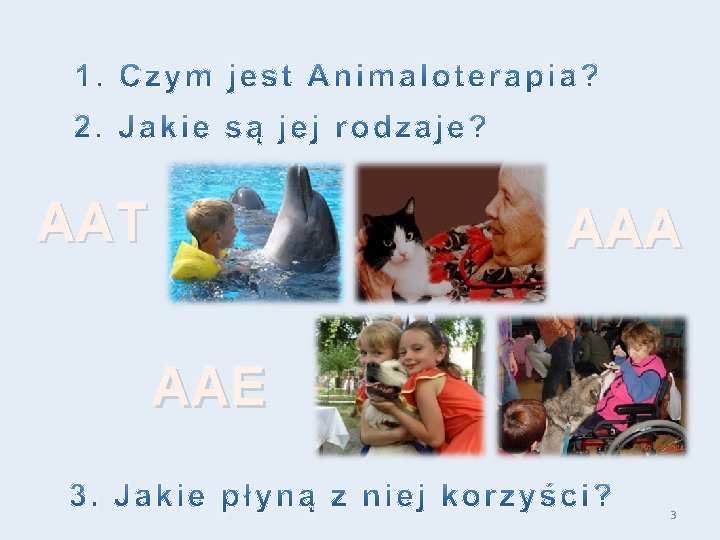 1. Czym jest Animaloterapia?

2. Jakie są jej rodzaje?

AAT

AAA

AAE

3. Jakie płyną z niej korzyści?

3